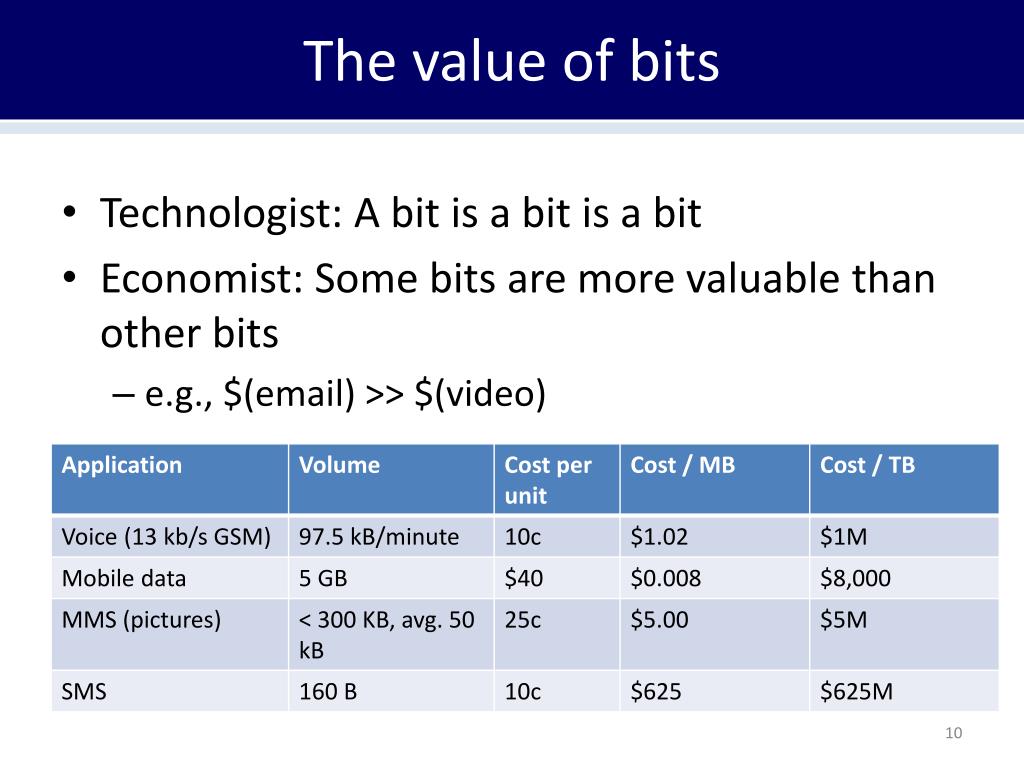 The value of bits

• Technologist: A bit is a bit is a bit
• Economist: Some bits are more valuable than other bits
– e.g., \$(email) >> \$(video)

| Application | Volume | Cost per unit | Cost / MB | Cost / TB |
|---|---|---|---|---|
| Voice (13 kb/s GSM) | 97.5 kB/minute | 10c | \$1.02 | \$1M |
| Mobile data | 5 GB | \$40 | \$0.008 | \$8,000 |
| MMS (pictures) | < 300 KB, avg. 50 kB | 25c | \$5.00 | \$5M |
| SMS | 160 B | 10c | \$625 | \$625M |

10